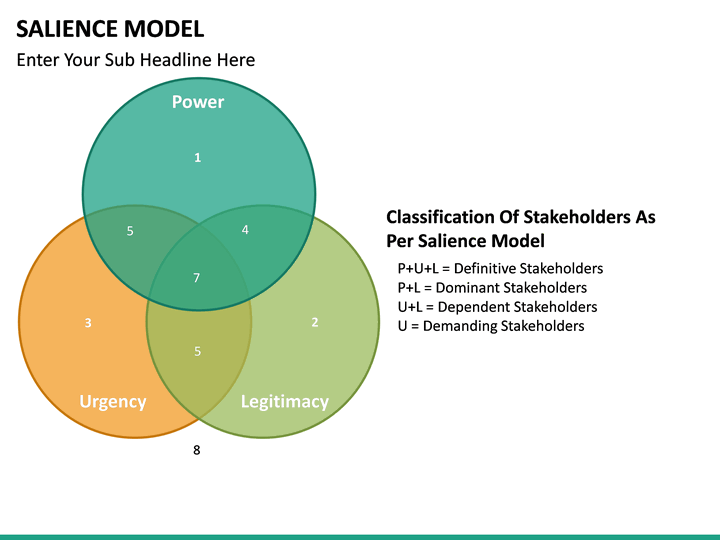 SALIENCE MODEL

Enter Your Sub Headline Here

Power

1

5

4

7

3

2

5

Urgency

Legitimacy

8

Classification Of Stakeholders As Per Salience Model

P+U+L = Definitive Stakeholders
P+L = Dominant Stakeholders
U+L = Dependent Stakeholders
U = Demanding Stakeholders